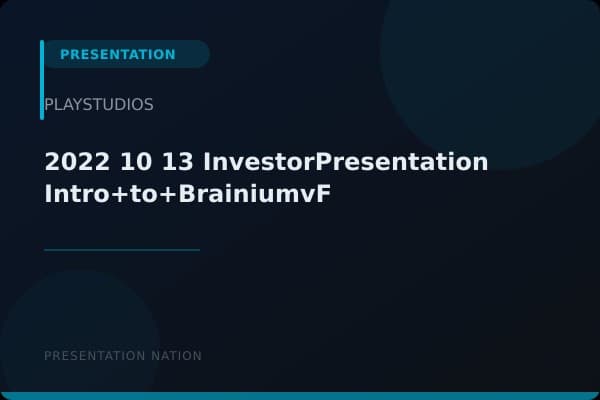 PRESENTATION

PLAYSTUDIOS

2022 10 13 InvestorPresentation Intro+to+BrainiumvF

PRESENTATION NATION